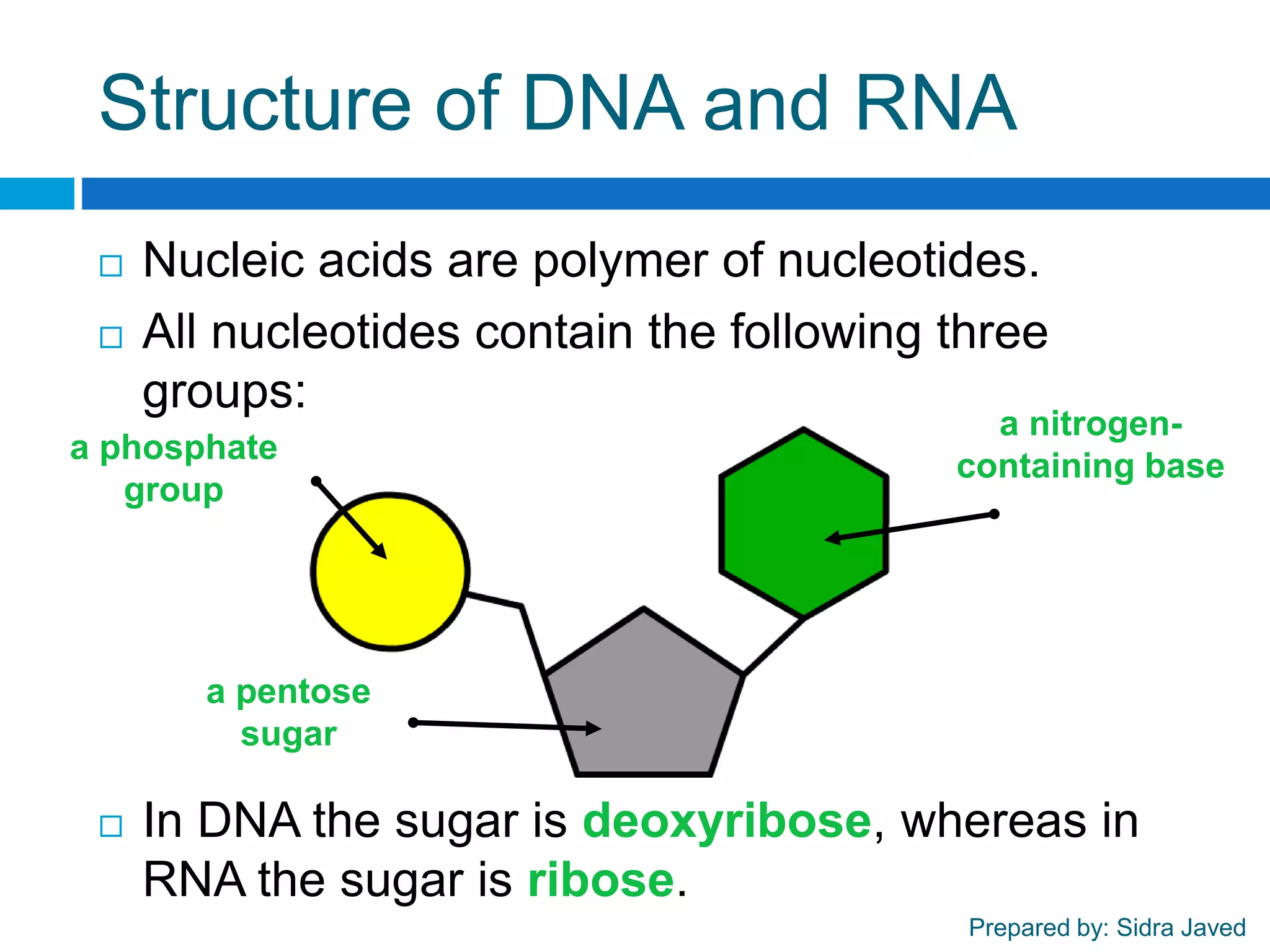 Structure of DNA and RNA

□ Nucleic acids are polymer of nucleotides.

□ All nucleotides contain the following three groups:

a phosphate group

a nitrogen-containing base

a pentose sugar

□ In DNA the sugar is deoxyribose, whereas in RNA the sugar is ribose.

Prepared by: Sidra Javed